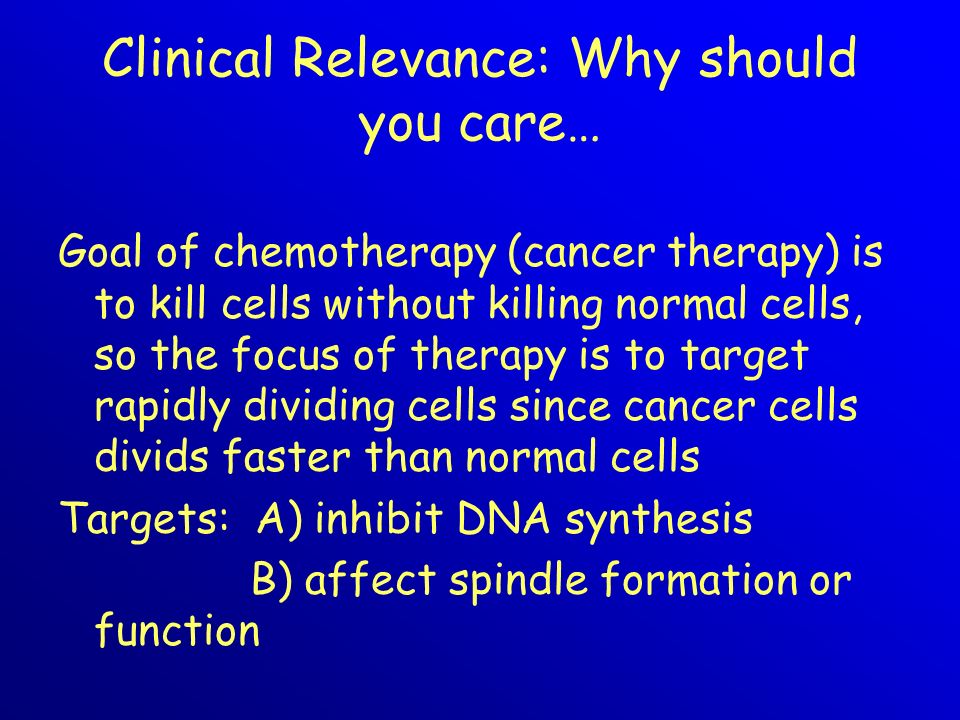 Clinical Relevance: Why should you care…

Goal of chemotherapy (cancer therapy) is to kill cells without killing normal cells, so the focus of therapy is to target rapidly dividing cells since cancer cells divids faster than normal cells

Targets: A) inhibit DNA synthesis

B) affect spindle formation or function